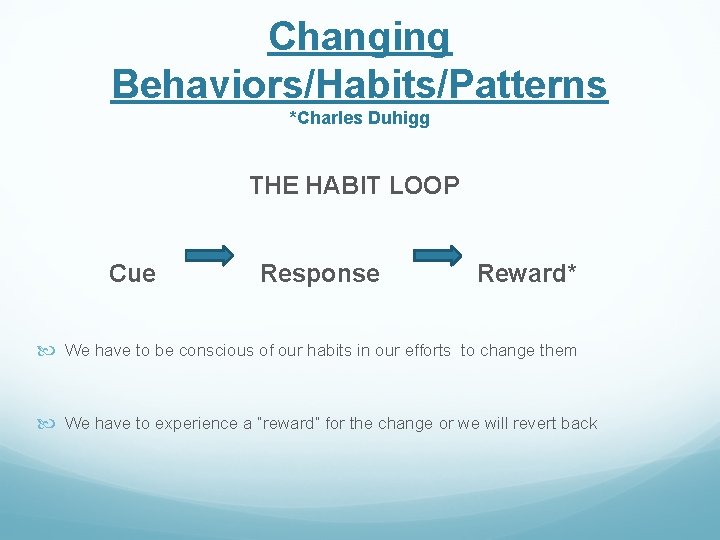 Changing Behaviors/Habits/Patterns
*Charles Duhigg

THE HABIT LOOP

Cue Response Reward*

We have to be conscious of our habits in our efforts to change them

We have to experience a "reward" for the change or we will revert back